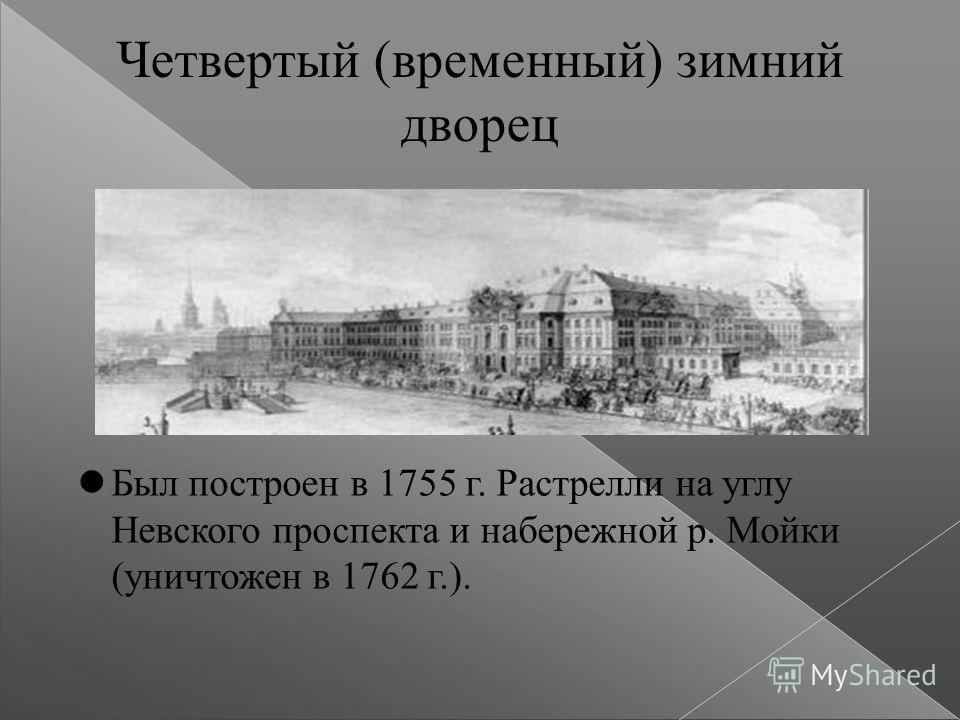 Четвертый (временный) зимний дворец

Был построен в 1755 г. Растрелли на углу Невского проспекта и набережной р. Мойки (уничтожен в 1762 г.).

MyShared